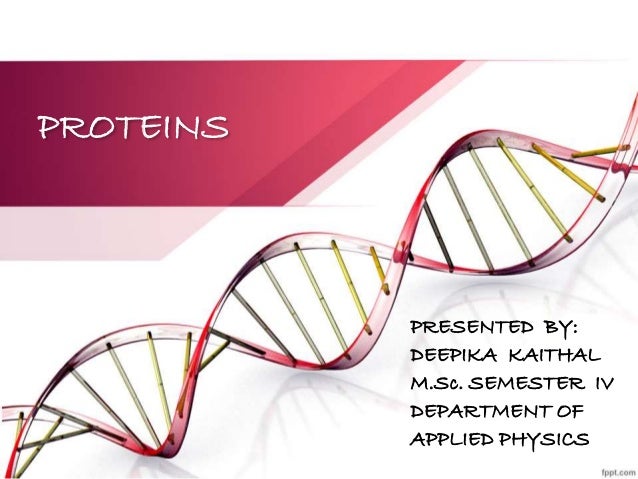 PROTEINS

PRESENTED BY:
DEEPIKA KAITHAL
M.Sc. SEMESTER IV
DEPARTMENT OF
APPLIED PHYSICS

fppt.com